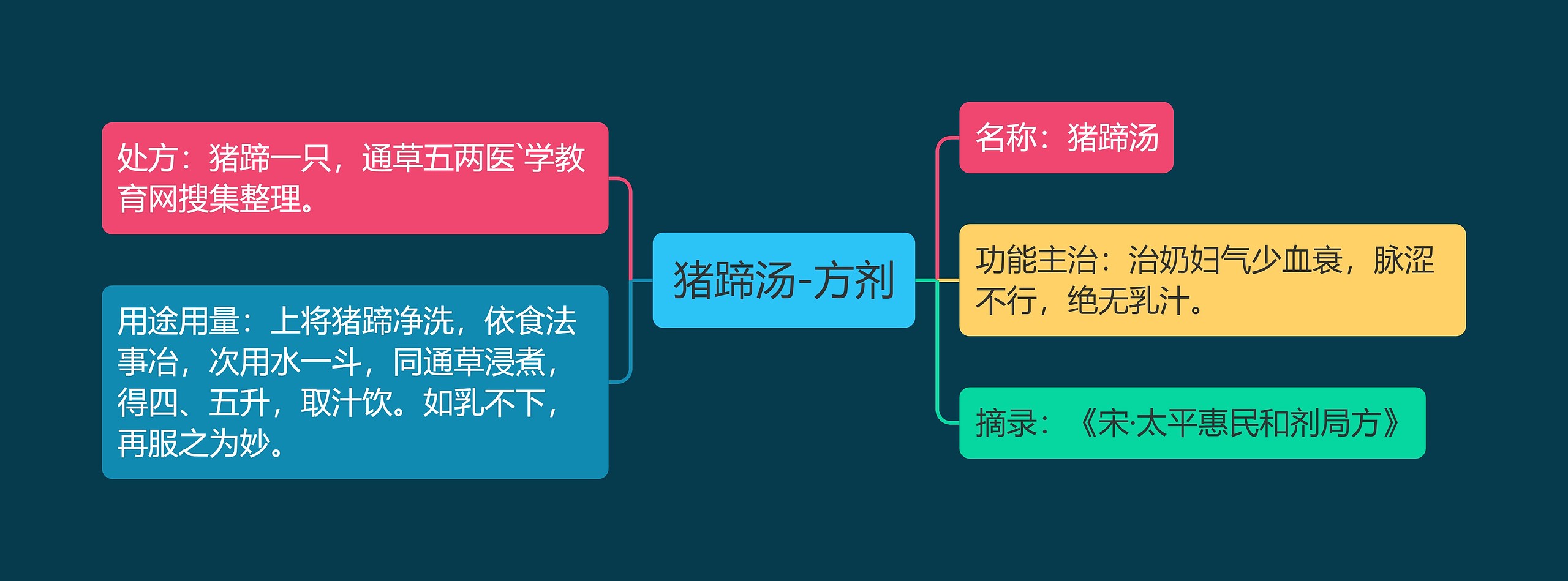 猪蹄汤-方剂

处方：猪蹄一只，通草五两医`学教育网搜集整理。

用途用量：上将猪蹄净洗，依食法事治，次用水一斗，同通草浸煮，得四、五升，取汁饮。如乳不下，再服之为妙。

名称：猪蹄汤

功能主治：治奶妇气少血衰，脉涩不行，绝无乳汁。

摘录：《宋·太平惠民和剂局方》